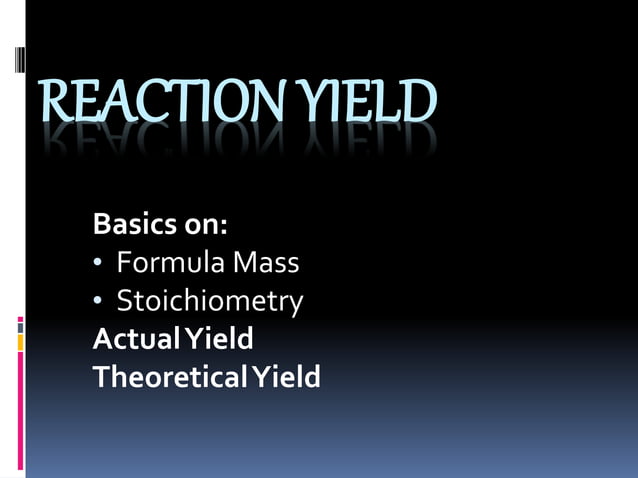 REACTION YIELD

Basics on:
• Formula Mass
• Stoichiometry
Actual Yield
Theoretical Yield